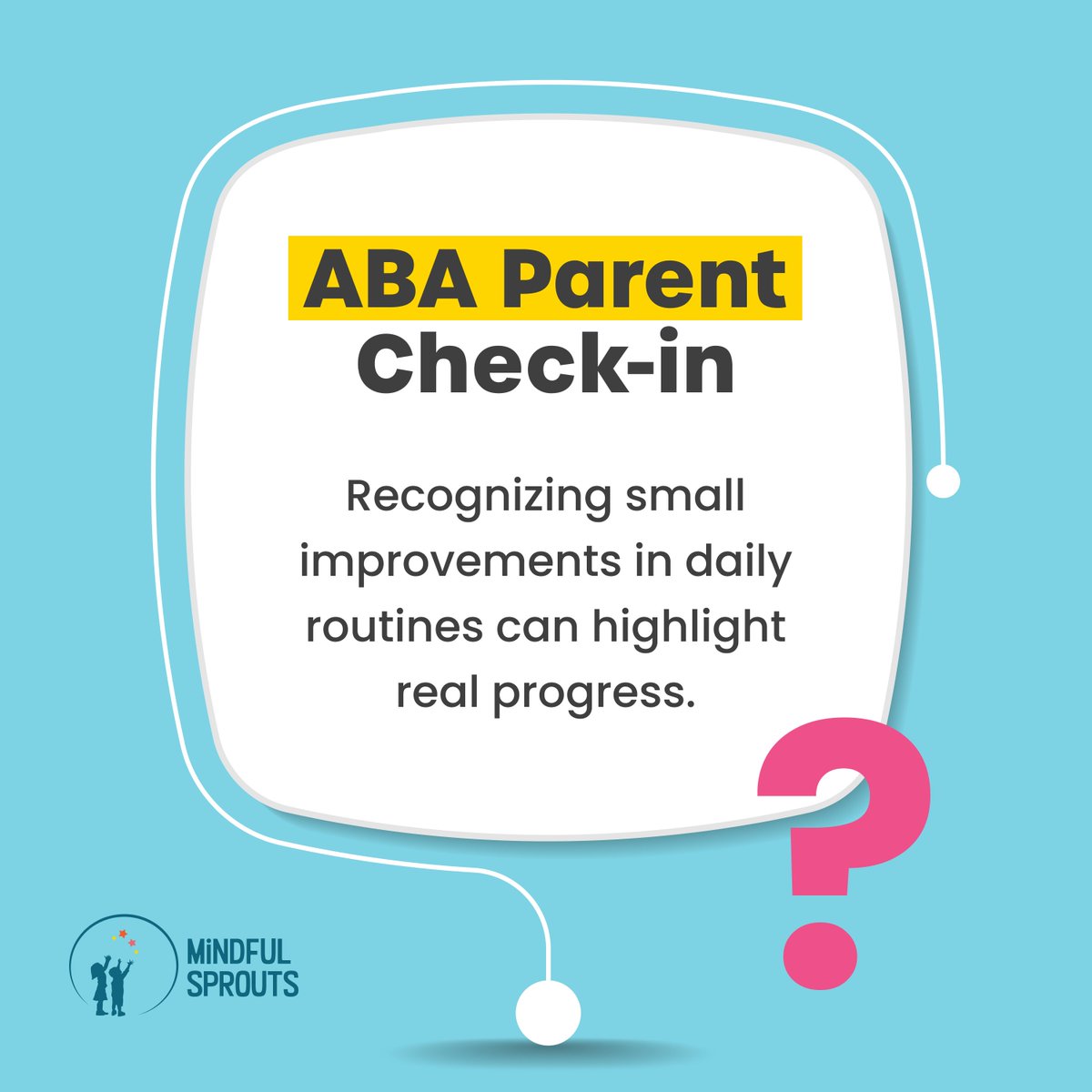 ABA Parent Check-in

Recognizing small improvements in daily routines can highlight real progress.

?

MiNDFUL SPROUTS